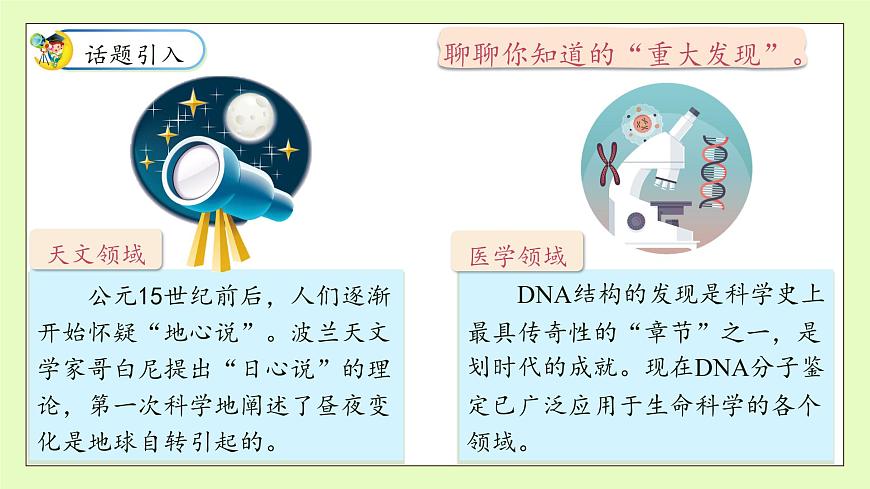 话题引入

聊聊你知道的“重大发现”。

天文领域

公元15世纪前后，人们逐渐开始怀疑“地心说”。波兰天文学家哥白尼提出“日心说”的理论，第一次科学地阐述了昼夜变化是地球自转引起的。

医学领域

DNA结构的发现是科学史上最具传奇性的“章节”之一，是划时代的成就。现在DNA分子鉴定已广泛应用于生命科学的各个领域。